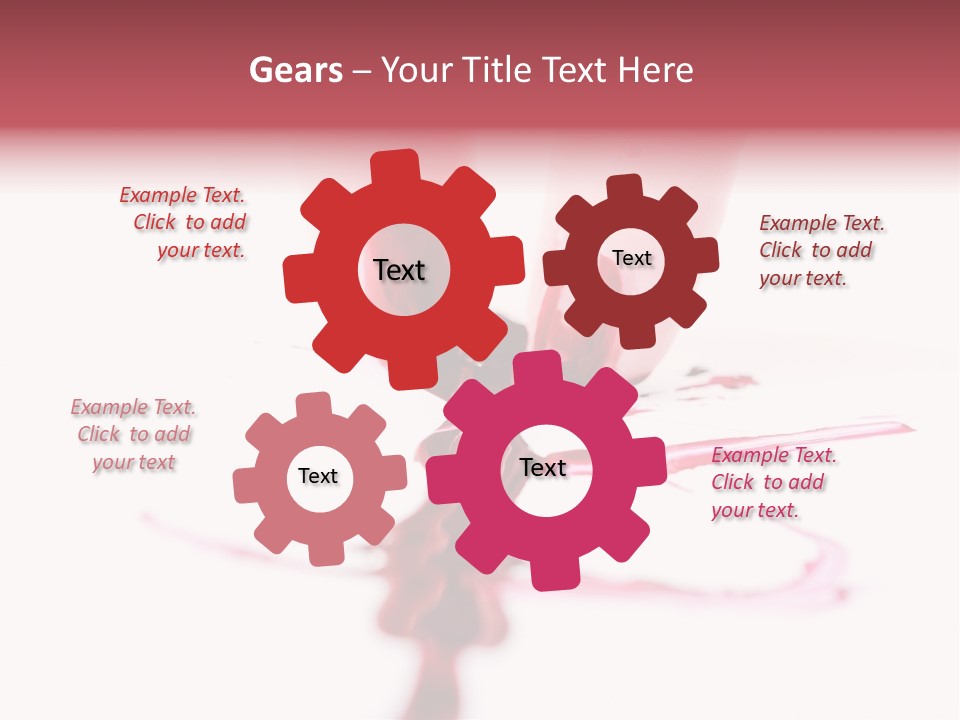 Gears – Your Title Text Here

Example Text. Click to add your text.

Text

Text

Example Text. Click to add your text.

Example Text. Click to add your text

Text

Text

Example Text. Click to add your text.